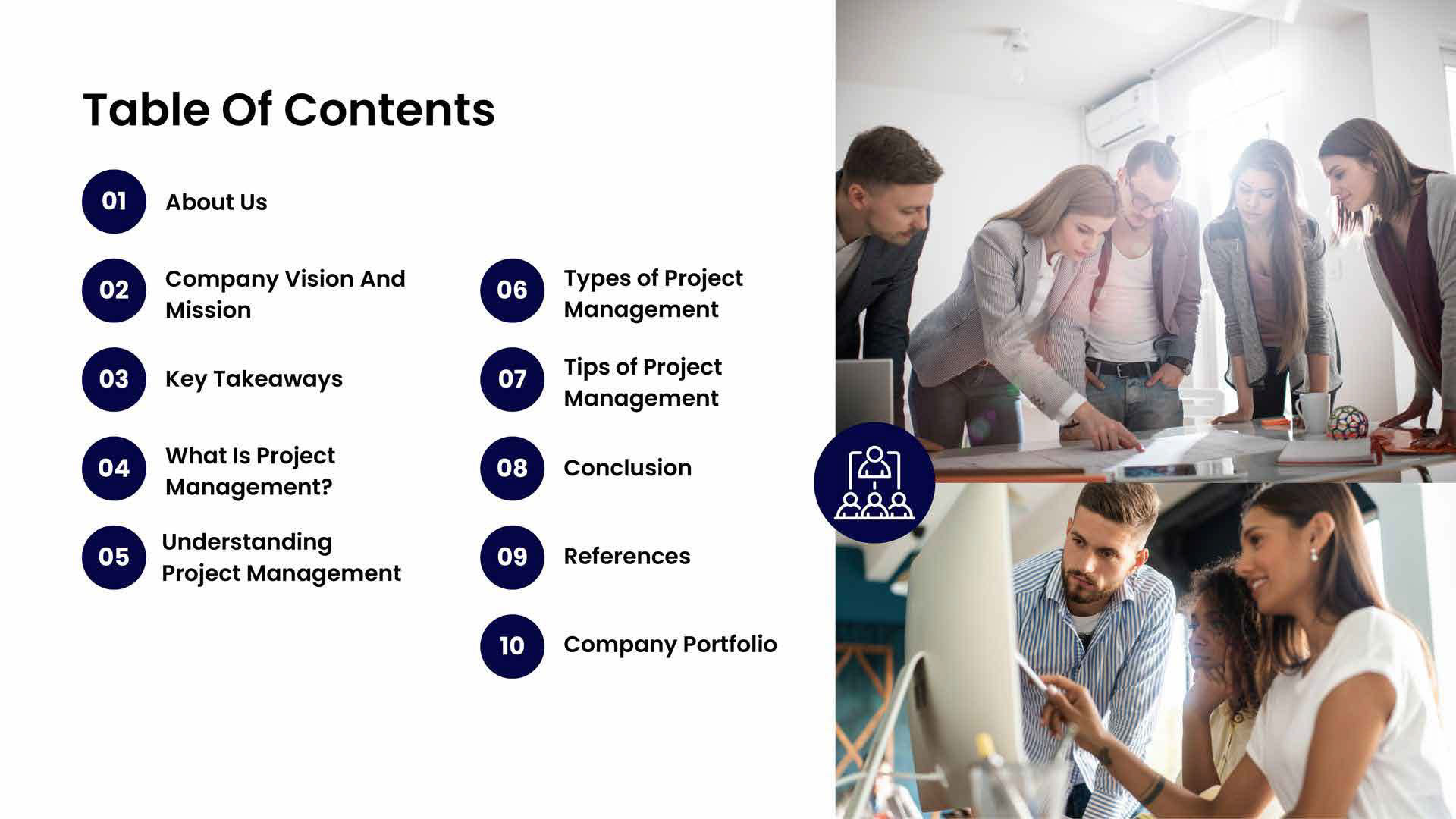 Table Of Contents

01 About Us

02 Company Vision And Mission

03 Key Takeaways

04 What Is Project Management?

05 Understanding Project Management

06 Types of Project Management

07 Tips of Project Management

08 Conclusion

09 References

10 Company Portfolio